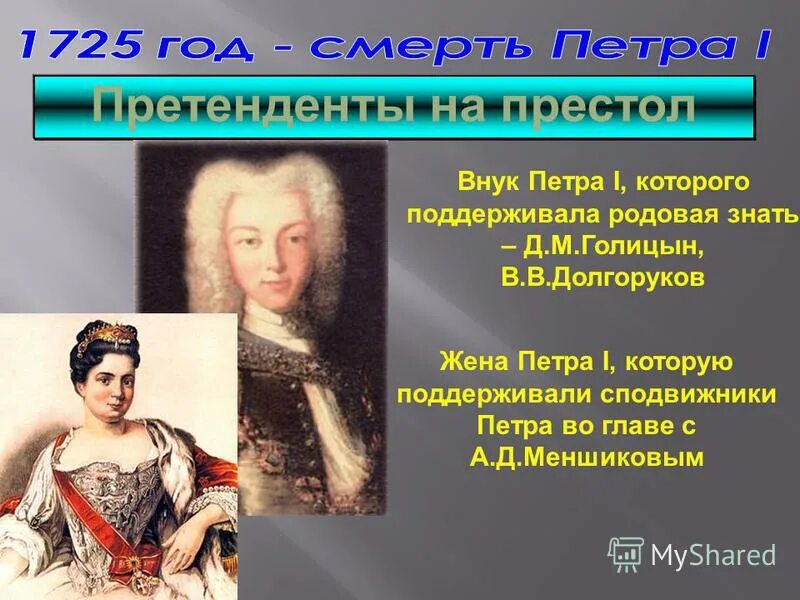 1725 год - смерть Петра I

Претенденты на престол

Внук Петра I, которого поддерживала родовая знать – Д.М.Голицын, В.В.Долгоруков

Жена Петра I, которую поддерживали сподвижники Петра во главе с А.Д.Меншиковым

MyShared